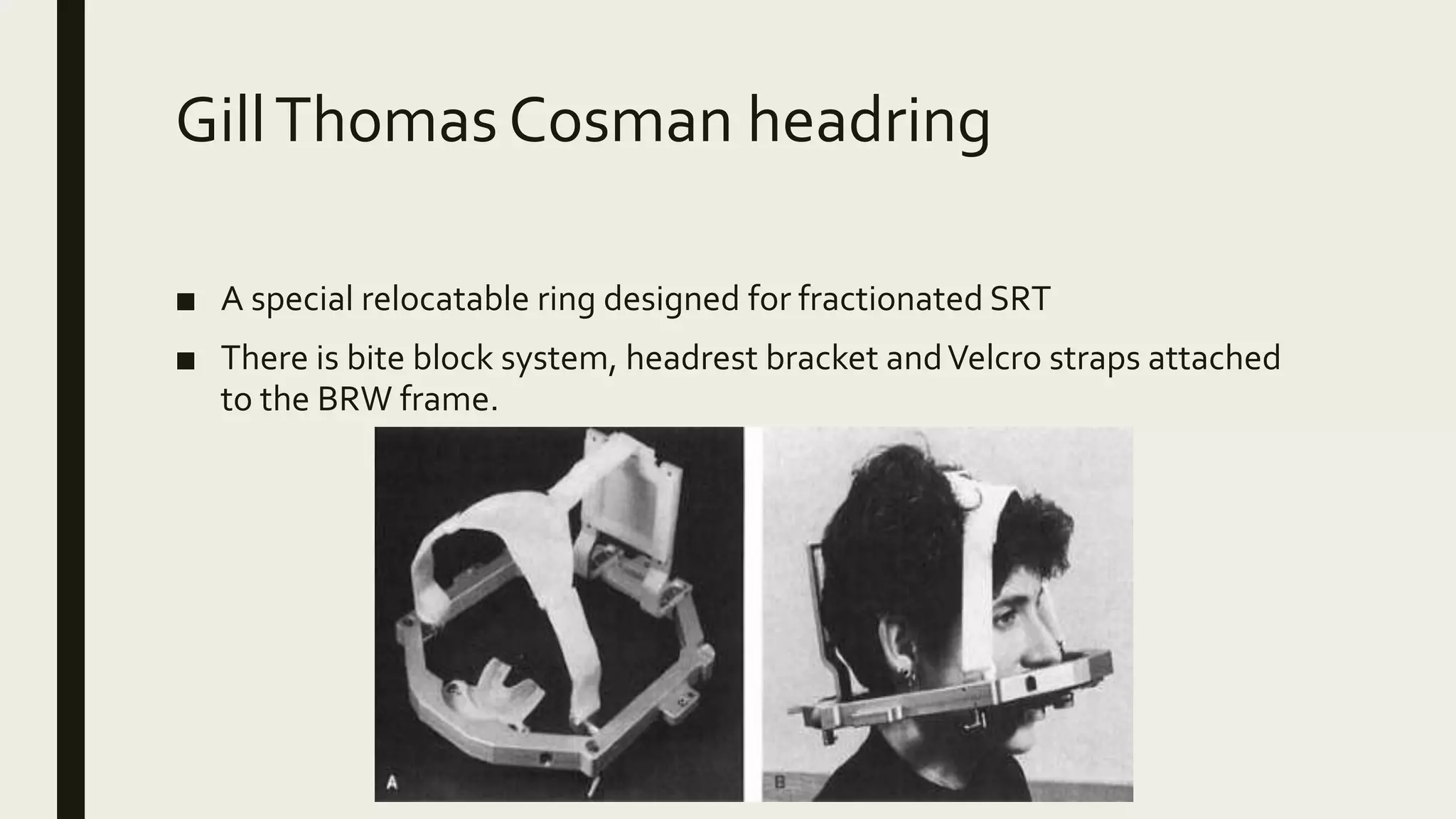 Gill Thomas Cosman headring

■ A special relocatable ring designed for fractionated SRT
■ There is bite block system, headrest bracket and Velcro straps attached to the BRW frame.

A

B